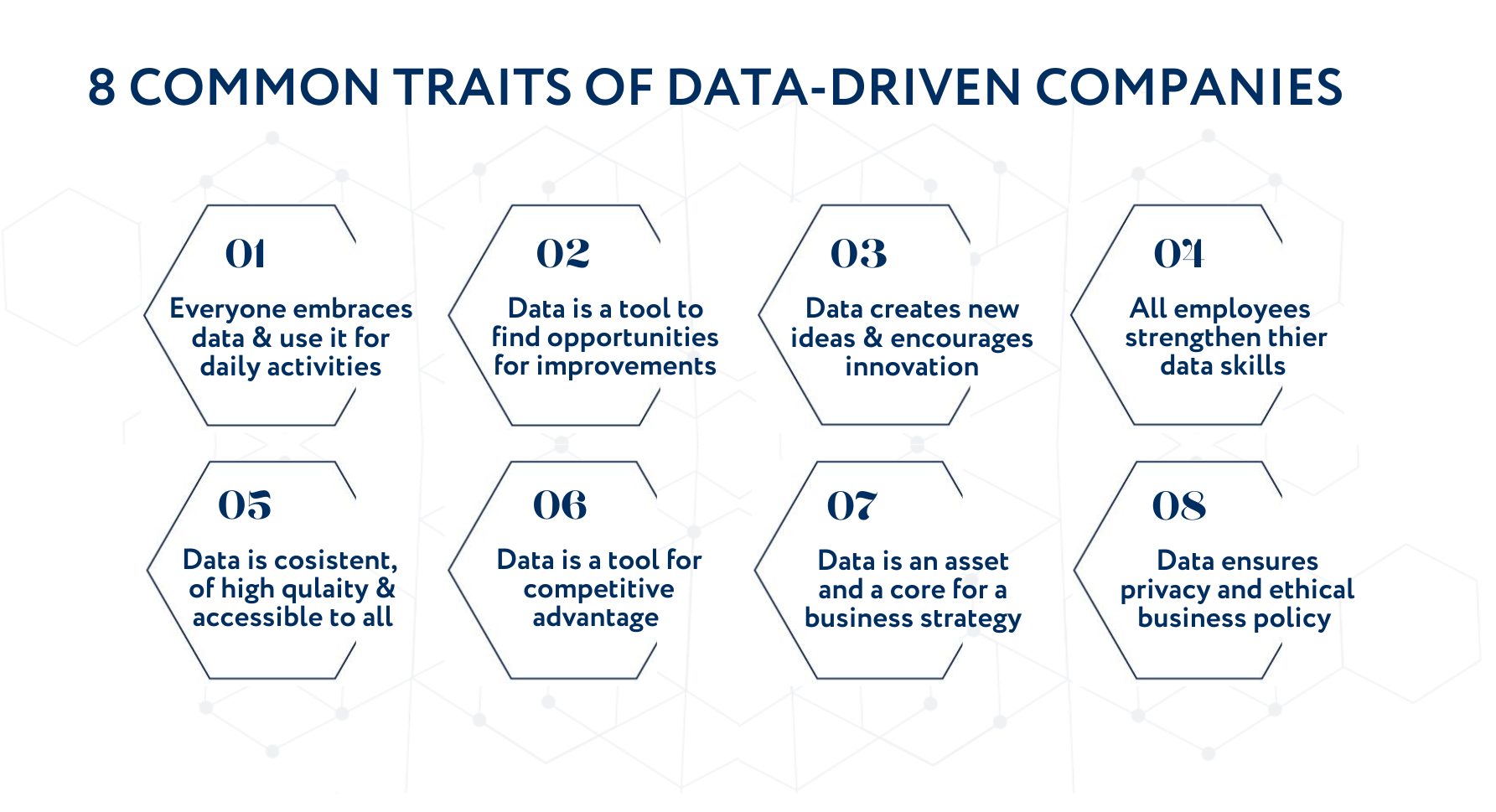 8 COMMON TRAITS OF DATA-DRIVEN COMPANIES

01
Everyone embraces data & use it for daily activities

02
Data is a tool to find opportunities for improvements

03
Data creates new ideas & encourages innovation

04
All employees strengthen thier data skills

05
Data is cosistent, of high qulaity & accessible to all

06
Data is a tool for competitive advantage

07
Data is an asset and a core for a business strategy

08
Data ensures privacy and ethical business policy